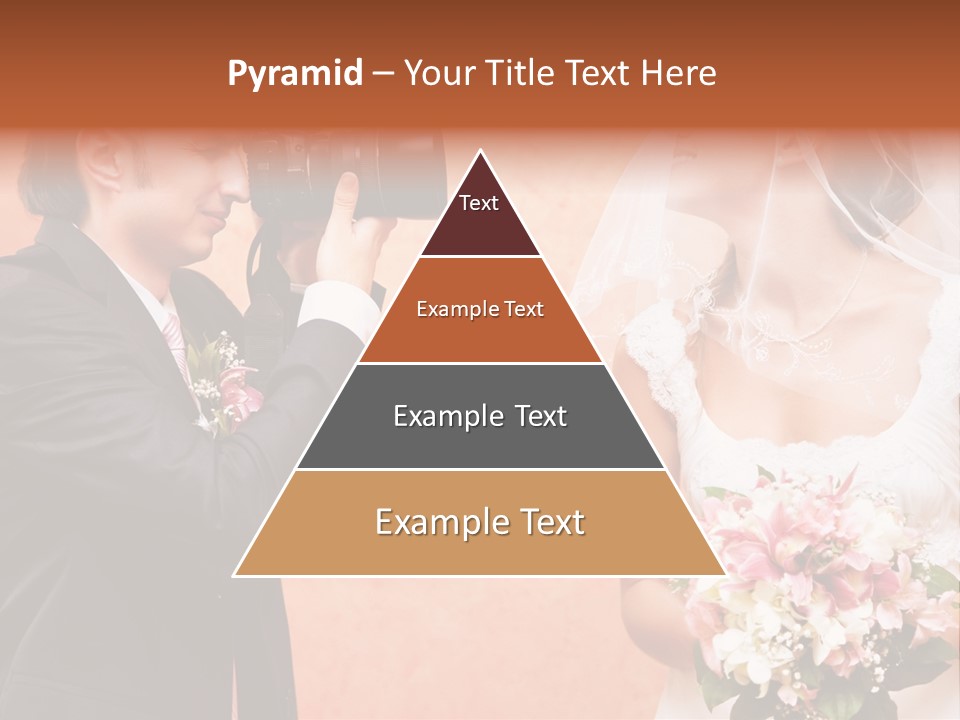 Pyramid – Your Title Text Here

Text

Example Text

Example Text

Example Text